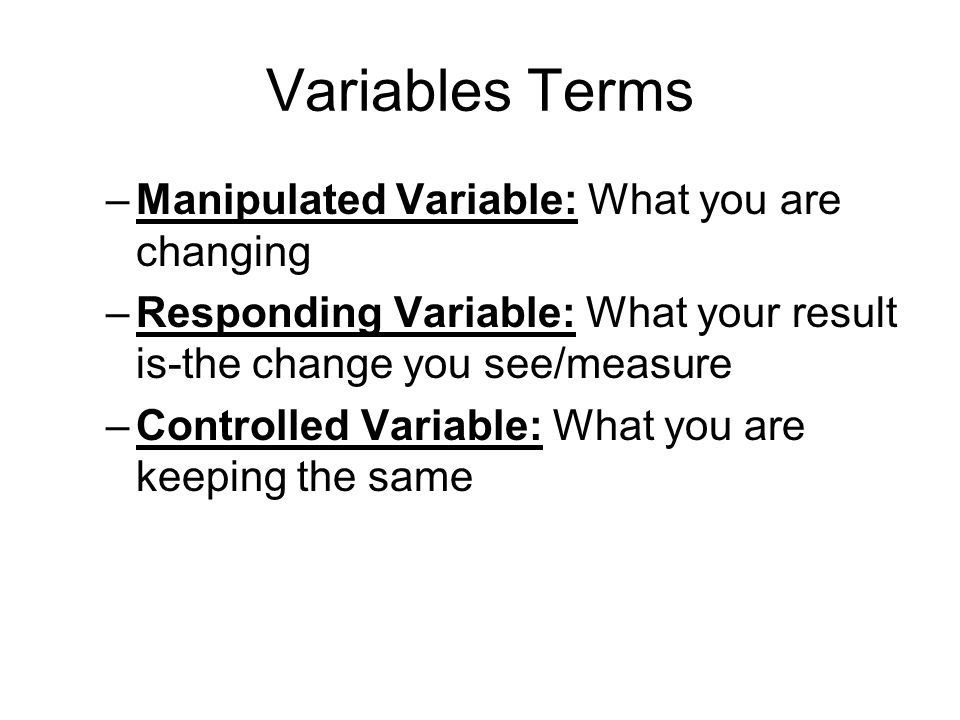 Variables Terms

– Manipulated Variable: What you are changing

– Responding Variable: What your result is-the change you see/measure

– Controlled Variable: What you are keeping the same